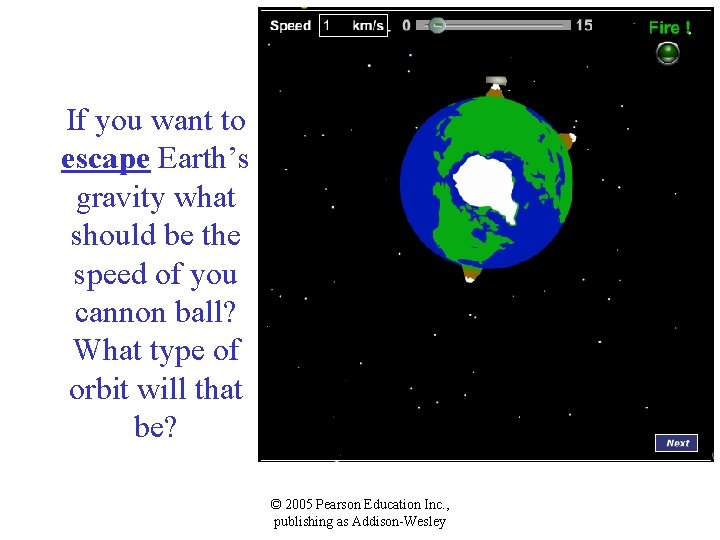 If you want to escape Earth's gravity what should be the speed of you cannon ball? What type of orbit will that be?

Speed 1 km/s 0 15

Fire !

Next

© 2005 Pearson Education Inc., publishing as Addison-Wesley